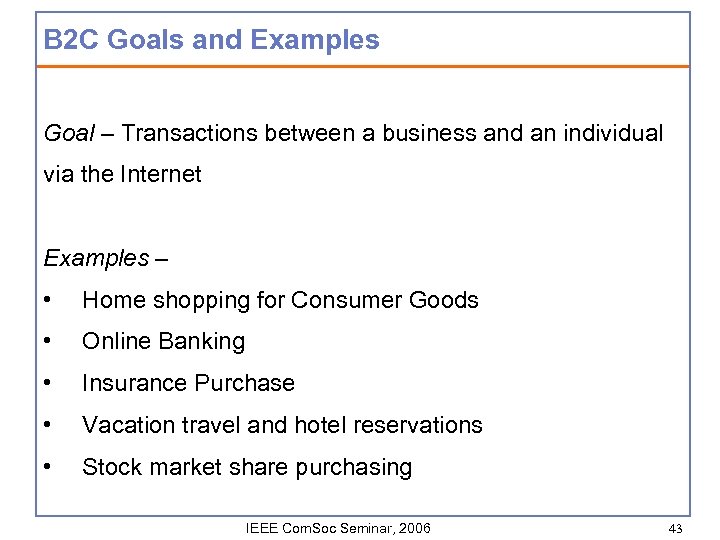 B2C Goals and Examples

Goal – Transactions between a business and an individual via the Internet

Examples –

• Home shopping for Consumer Goods
• Online Banking
• Insurance Purchase
• Vacation travel and hotel reservations
• Stock market share purchasing

IEEE ComSoc Seminar, 2006

43